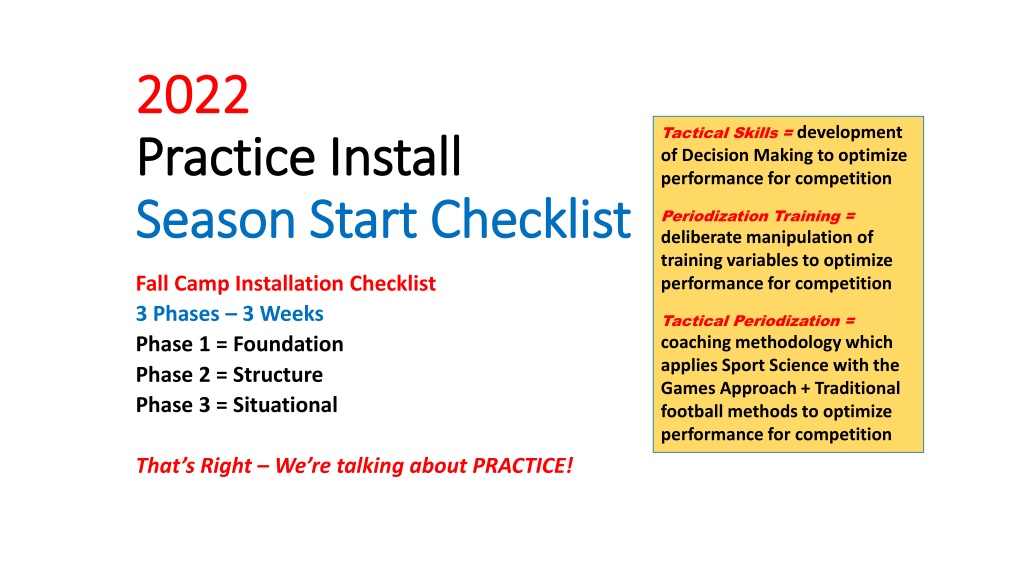 2022
Practice Install
Season Start Checklist

Fall Camp Installation Checklist
3 Phases – 3 Weeks
Phase 1 = Foundation
Phase 2 = Structure
Phase 3 = Situational

That's Right – We're talking about PRACTICE!

Tactical Skills = development of Decision Making to optimize performance for competition

Periodization Training = deliberate manipulation of training variables to optimize performance for competition

Tactical Periodization = coaching methodology which applies Sport Science with the Games Approach + Traditional football methods to optimize performance for competition